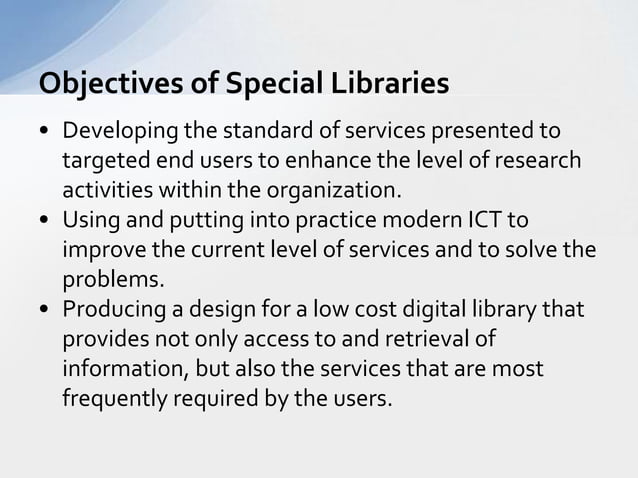 Objectives of Special Libraries

• Developing the standard of services presented to targeted end users to enhance the level of research activities within the organization.
• Using and putting into practice modern ICT to improve the current level of services and to solve the problems.
• Producing a design for a low cost digital library that provides not only access to and retrieval of information, but also the services that are most frequently required by the users.